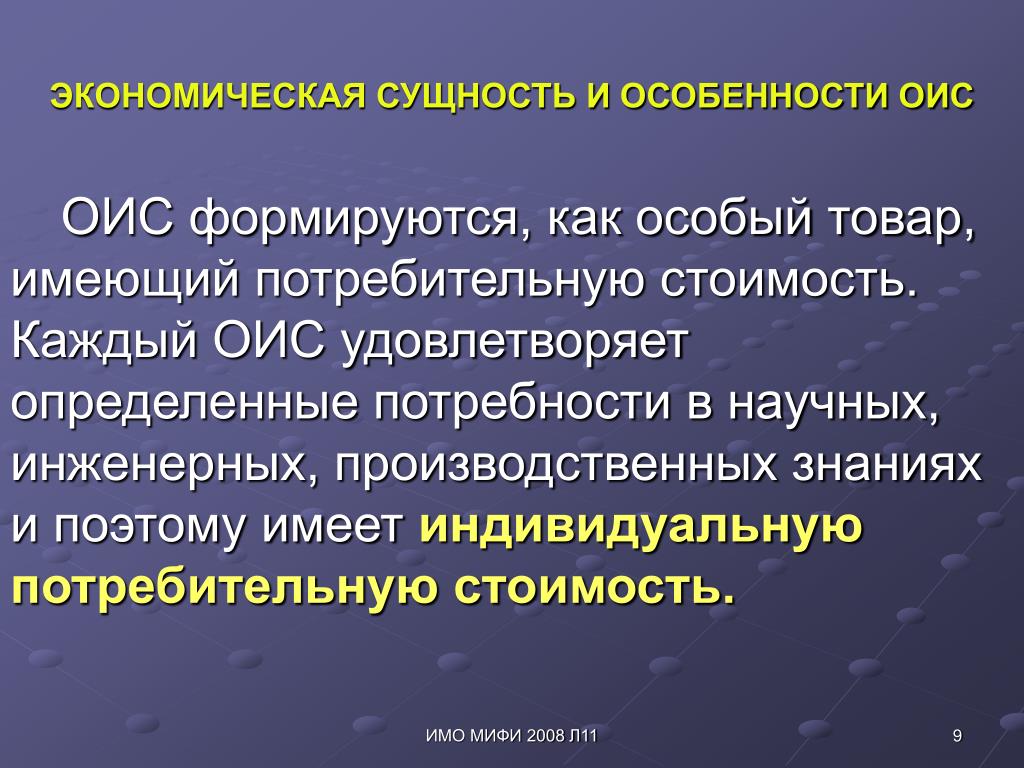 ЭКОНОМИЧЕСКАЯ СУЩНОСТЬ И ОСОБЕННОСТИ ОИС

ОИС формируются, как особый товар, имеющий потребительную стоимость. Каждый ОИС удовлетворяет определенные потребности в научных, инженерных, производственных знаниях и поэтому имеет индивидуальную потребительную стоимость.

ИМО МИФИ 2008 Л11

9